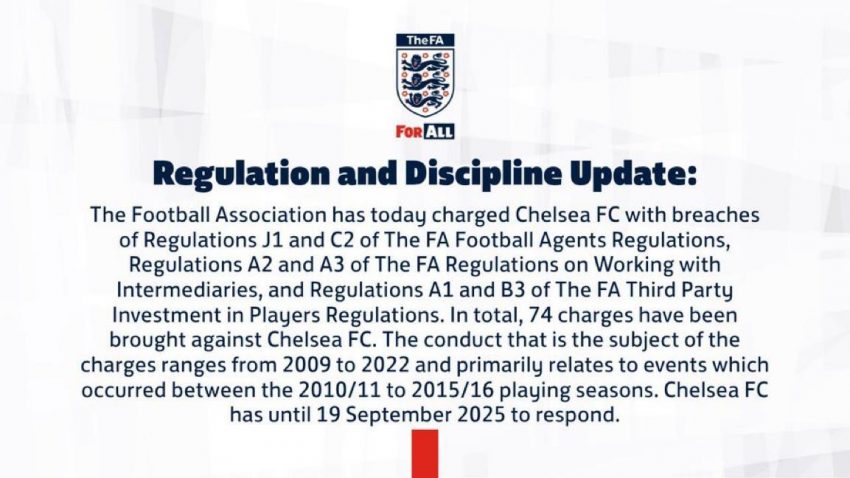 TheFA

FOR ALL

Regulation and Discipline Update:

The Football Association has today charged Chelsea FC with breaches of Regulations J1 and C2 of The FA Football Agents Regulations, Regulations A2 and A3 of The FA Regulations on Working with Intermediaries, and Regulations A1 and B3 of The FA Third Party Investment in Players Regulations. In total, 74 charges have been brought against Chelsea FC. The conduct that is the subject of the charges ranges from 2009 to 2022 and primarily relates to events which occurred between the 2010/11 to 2015/16 playing seasons. Chelsea FC has until 19 September 2025 to respond.